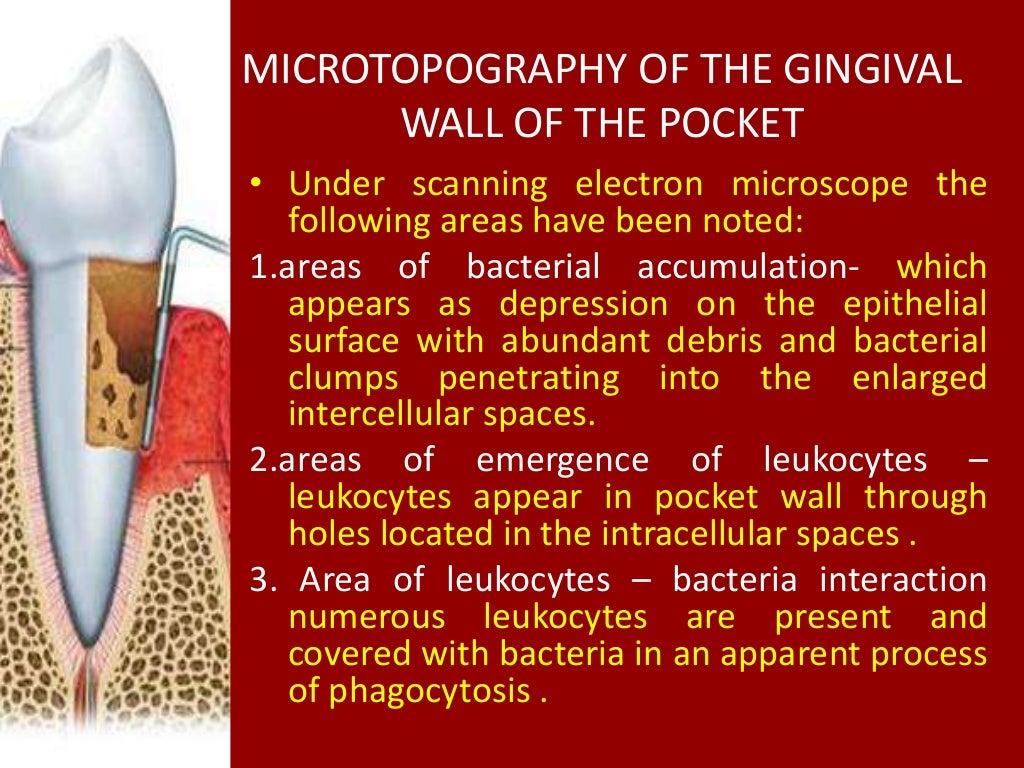 MICROTOPOGRAPHY OF THE GINGIVAL WALL OF THE POCKET

• Under scanning electron microscope the following areas have been noted:

1.areas of bacterial accumulation- which appears as depression on the epithelial surface with abundant debris and bacterial clumps penetrating into the enlarged intercellular spaces.

2.areas of emergence of leukocytes – leukocytes appear in pocket wall through holes located in the intracellular spaces .

3. Area of leukocytes – bacteria interaction numerous leukocytes are present and covered with bacteria in an apparent process of phagocytosis .